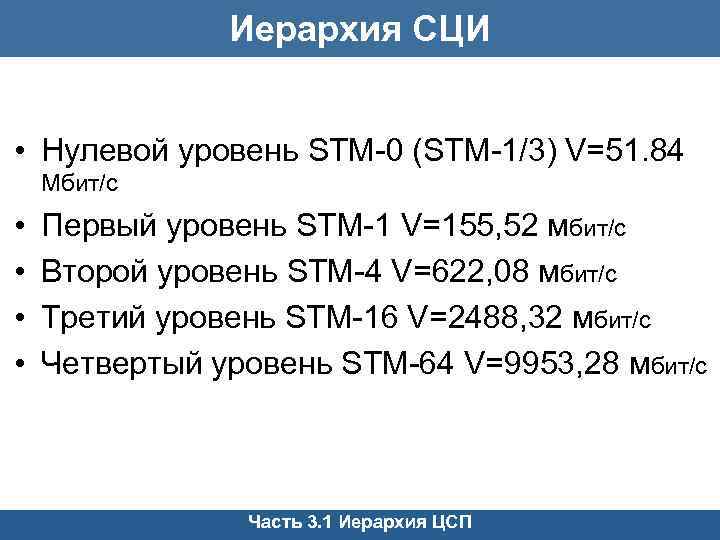 Иерархия СЦИ

• Нулевой уровень STM-0 (STM-1/3) V=51.84 Мбит/с
• Первый уровень STM-1 V=155,52 Мбит/с
• Второй уровень STM-4 V=622,08 Мбит/с
• Третий уровень STM-16 V=2488,32 Мбит/с
• Четвертый уровень STM-64 V=9953,28 Мбит/с

Часть 3.1 Иерархия ЦСП